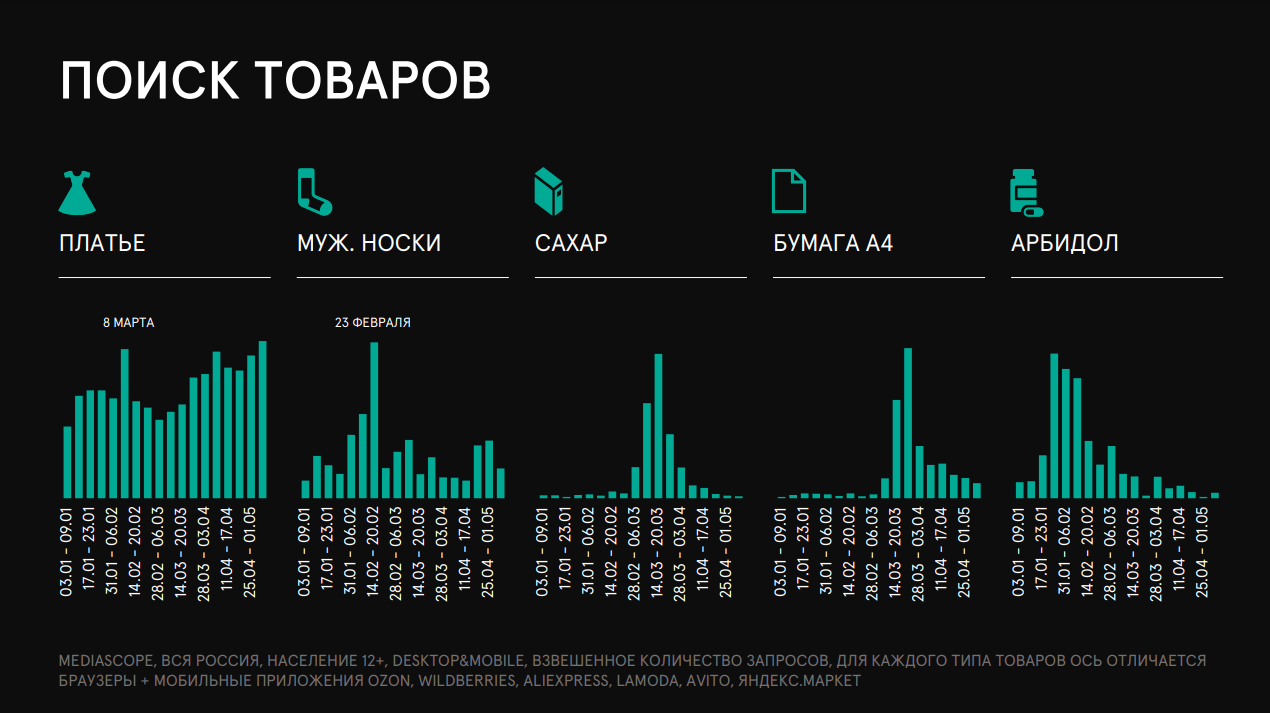 ПОИСК ТОВАРОВ

ПЛАТЬЕ

8 МАРТА

03.01 - 09.01
17.01 - 23.01
31.01 - 06.02
14.02 - 20.02
28.02 - 06.03
14.03 - 20.03
28.03 - 03.04
11.04 - 17.04
25.04 - 01.05

МУЖ. НОСКИ

23 ФЕВРАЛЯ

03.01 - 09.01
17.01 - 23.01
31.01 - 06.02
14.02 - 20.02
28.02 - 06.03
14.03 - 20.03
28.03 - 03.04
11.04 - 17.04
25.04 - 01.05

САХАР

03.01 - 09.01
17.01 - 23.01
31.01 - 06.02
14.02 - 20.02
28.02 - 06.03
14.03 - 20.03
28.03 - 03.04
11.04 - 17.04
25.04 - 01.05

БУМАГА А4

03.01 - 09.01
17.01 - 23.01
31.01 - 06.02
14.02 - 20.02
28.02 - 06.03
14.03 - 20.03
28.03 - 03.04
11.04 - 17.04
25.04 - 01.05

АРБИДОЛ

03.01 - 09.01
17.01 - 23.01
31.01 - 06.02
14.02 - 20.02
28.02 - 06.03
14.03 - 20.03
28.03 - 03.04
11.04 - 17.04
25.04 - 01.05

MEDIASCOPE, ВСЯ РОССИЯ, НАСЕЛЕНИЕ 12+, DESKTOP&MOBILE, ВЗВЕШЕННОЕ КОЛИЧЕСТВО ЗАПРОСОВ, ДЛЯ КАЖДОГО ТИПА ТОВАРОВ ОСЬ ОТЛИЧАЕТСЯ
БРАУЗЕРЫ + МОБИЛЬНЫЕ ПРИЛОЖЕНИЯ OZON, WILDBERRIES, ALIEXPRESS, LAMODA, AVITO, ЯНДЕКС.МАРКЕТ